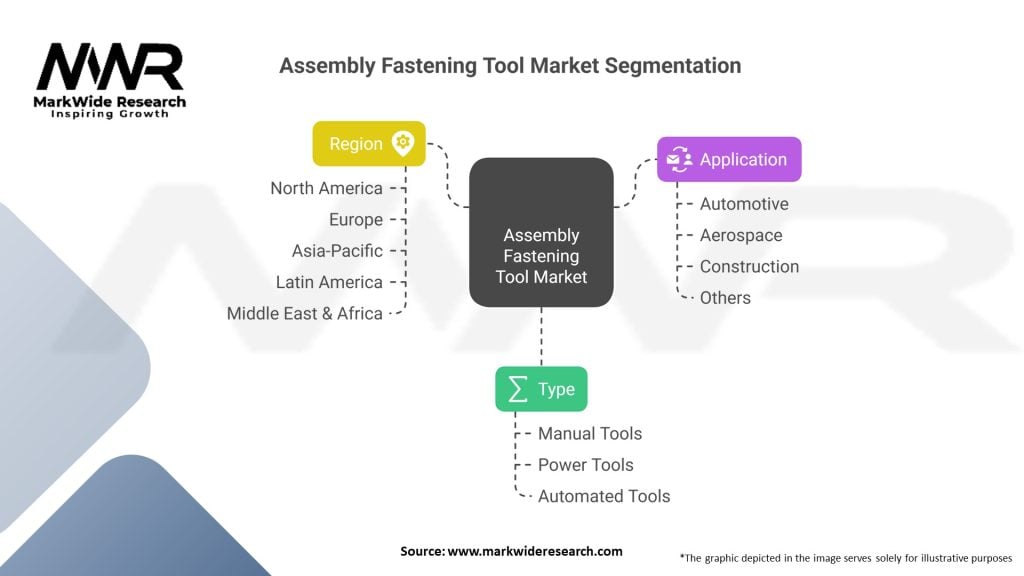 MWR
MarkWide Research
Inspiring Growth

Assembly Fastening Tool Market Segmentation

Region
North America
Europe
Asia-Pacific
Latin America
Middle East & Africa

Assembly Fastening Tool Market

Application
Automotive
Aerospace
Construction
Others

Type
Manual Tools
Power Tools
Automated Tools

Source: www.markwideresearch.com

*The graphic depicted in the image serves solely for illustrative purposes